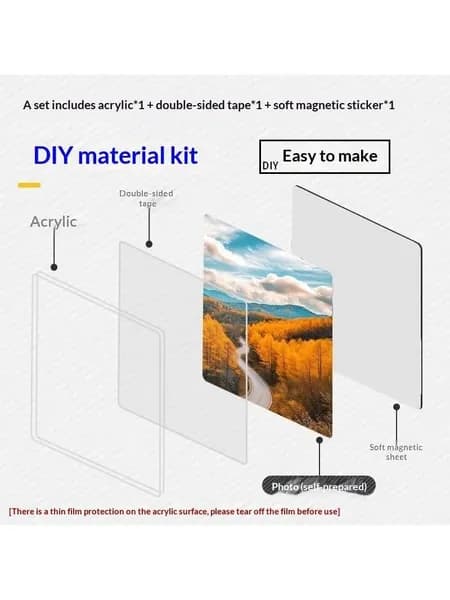 A set includes acrylic*1 + double-sided tape*1 + soft magnetic sticker*1

DIY material kit

DIY Easy to make

Double-sided tape

Acrylic

Soft magnetic sheet

Photo (self-prepared)

[There is a thin film protection on the acrylic surface, please tear off the film before use]